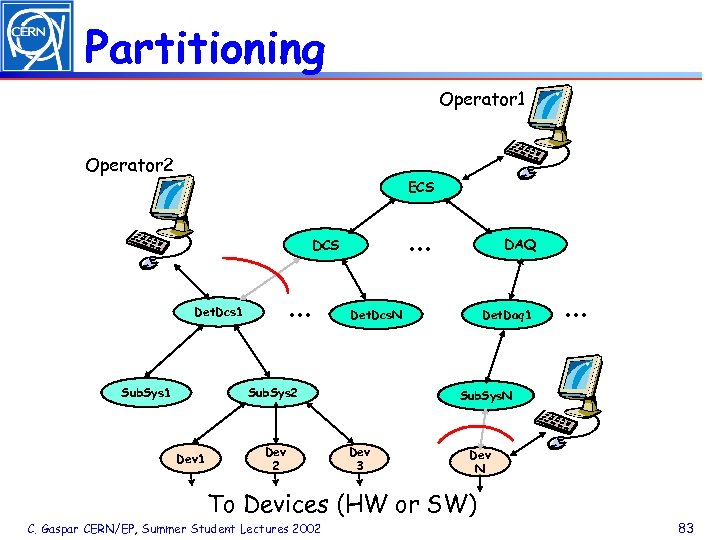 CERN

Partitioning

Operator1

Operator2

ECS

DCS

...

DAQ

DetDcs1

...

DetDcsN

DetDaq1

...

SubSys1

SubSys2

SubSysN

Dev1

Dev 2

Dev 3

Dev N

To Devices (HW or SW)

C. Gaspar CERN/EP, Summer Student Lectures 2002

83